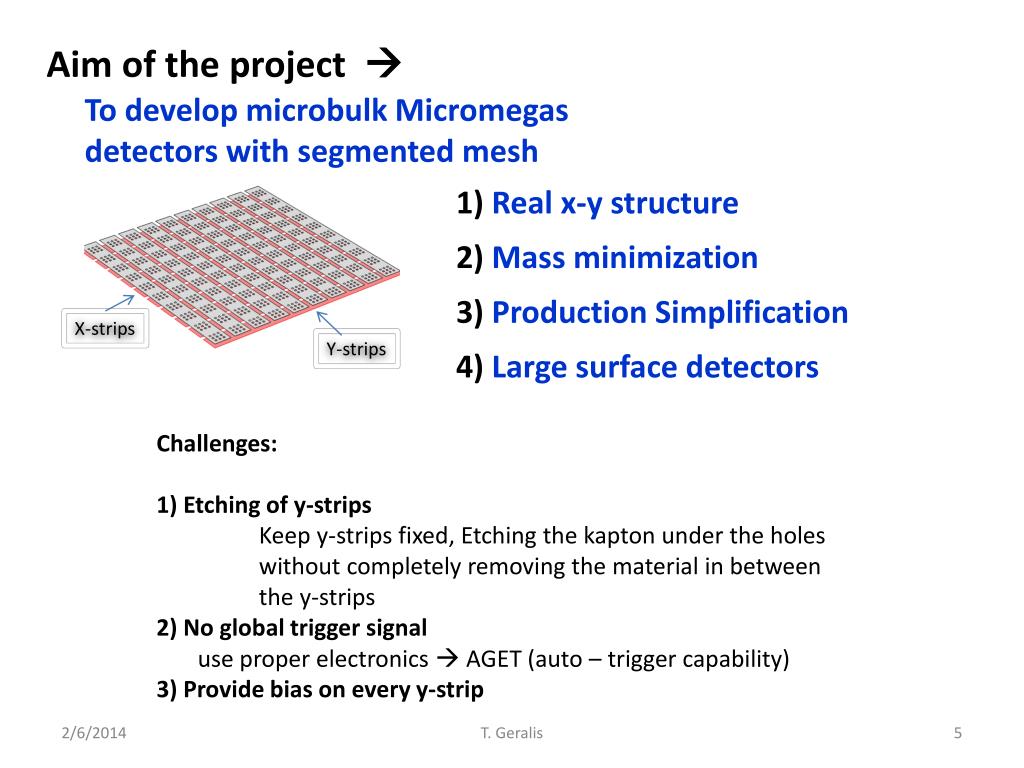 Aim of the project →

To develop microbulk Micromegas detectors with segmented mesh

X-strips

Y-strips

1) Real x-y structure

2) Mass minimization

3) Production Simplification

4) Large surface detectors

Challenges:

1) Etching of y-strips

Keep y-strips fixed, Etching the kapton under the holes without completely removing the material in between the y-strips

2) No global trigger signal

use proper electronics → AGET (auto – trigger capability)

3) Provide bias on every y-strip

2/6/2014

T. Geralis

5